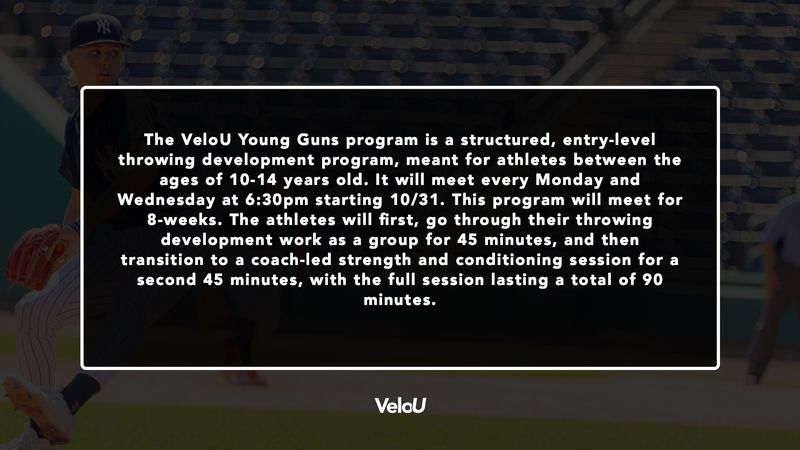 The VeloU Young Guns program is a structured, entry-level throwing development program, meant for athletes between the ages of 10-14 years old. It will meet every Monday and Wednesday at 6:30pm starting 10/31. This program will meet for 8-weeks. The athletes will first, go through their throwing development work as a group for 45 minutes, and then transition to a coach-led strength and conditioning session for a second 45 minutes, with the full session lasting a total of 90 minutes.

VeloU